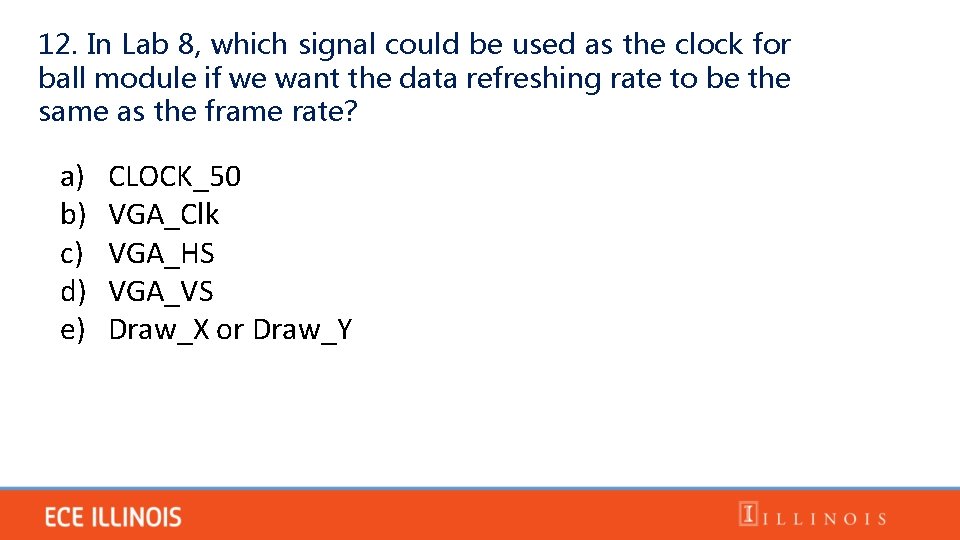 12. In Lab 8, which signal could be used as the clock for ball module if we want the data refreshing rate to be the same as the frame rate?

a) CLOCK_50
b) VGA_Clk
c) VGA_HS
d) VGA_VS
e) Draw_X or Draw_Y

ECE ILLINOIS

I ILLINOIS